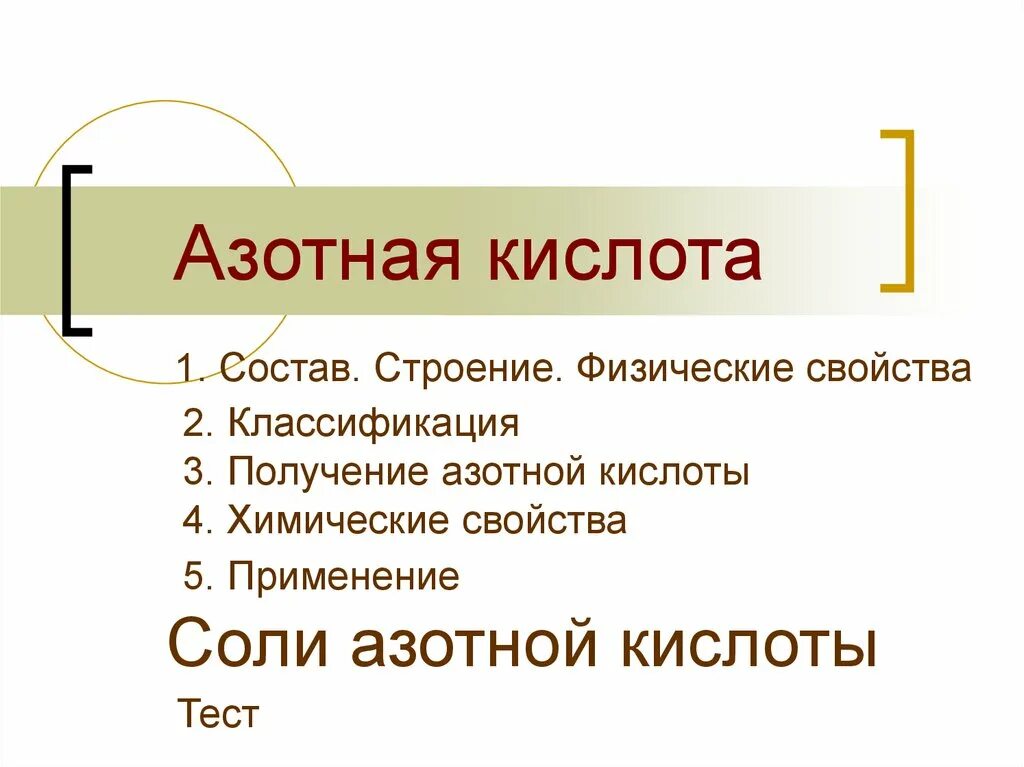 Азотная кислота

1. Состав. Строение. Физические свойства
2. Классификация
3. Получение азотной кислоты
4. Химические свойства
5. Применение

Соли азотной кислоты

Тест